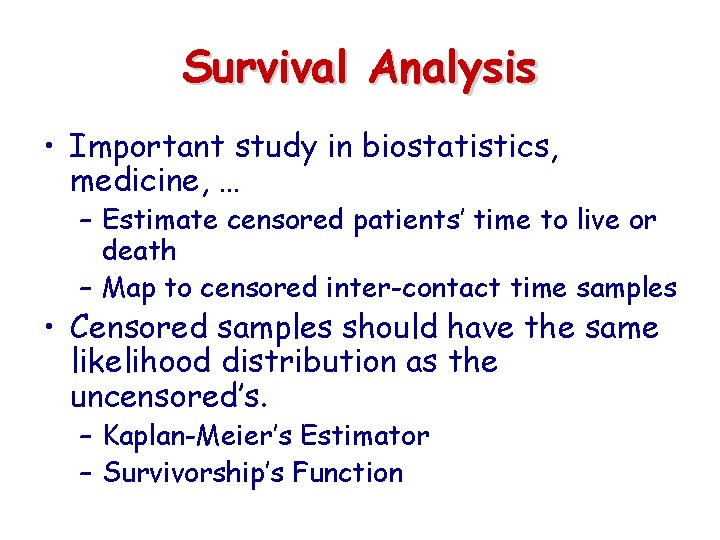 Survival Analysis

• Important study in biostatistics, medicine, …
– Estimate censored patients' time to live or death
– Map to censored inter-contact time samples

• Censored samples should have the same likelihood distribution as the uncensored's.
– Kaplan-Meier's Estimator
– Survivorship's Function